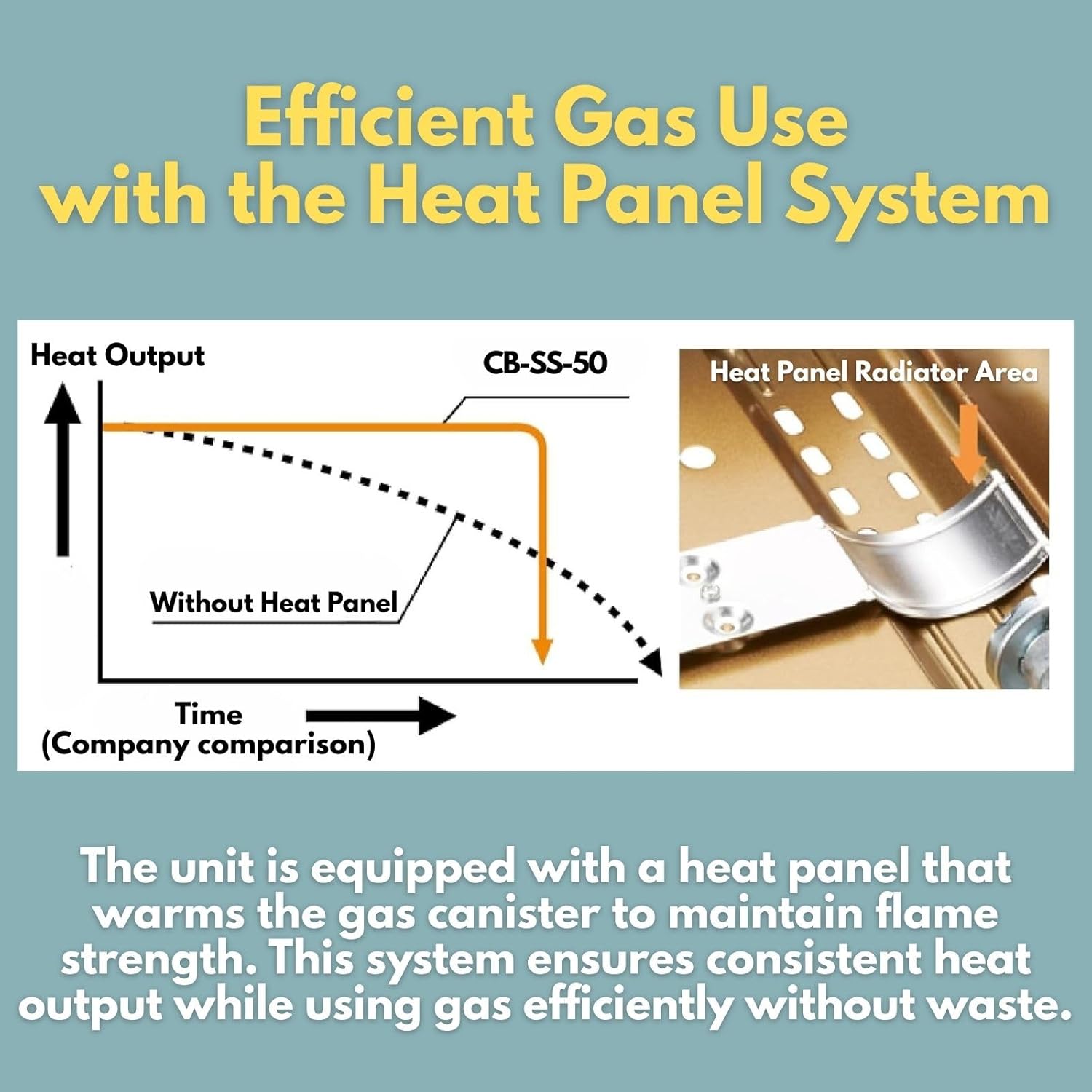 Efficient Gas Use with the Heat Panel System

Heat Output

CB-SS-50

Without Heat Panel

Time
(Company comparison)

Heat Panel Radiator Area

The unit is equipped with a heat panel that warms the gas canister to maintain flame strength. This system ensures consistent heat output while using gas efficiently without waste.